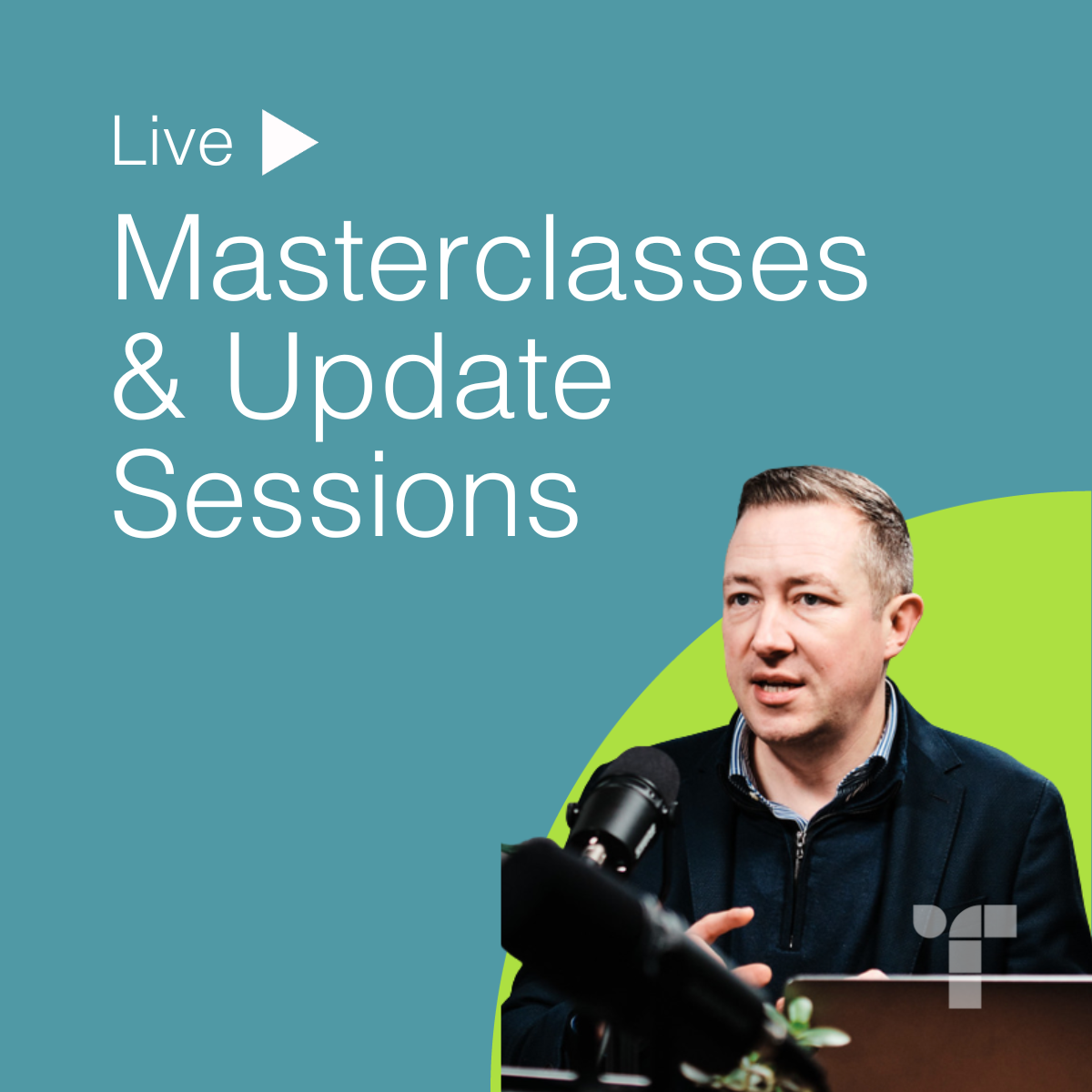 Live

Masterclasses & Update Sessions